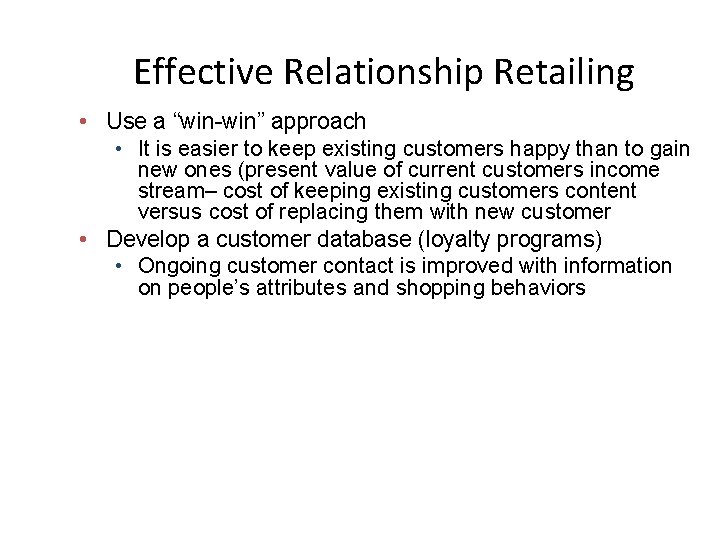 Effective Relationship Retailing

• Use a “win-win” approach
  • It is easier to keep existing customers happy than to gain new ones (present value of current customers income stream– cost of keeping existing customers content versus cost of replacing them with new customer
• Develop a customer database (loyalty programs)
  • Ongoing customer contact is improved with information on people’s attributes and shopping behaviors